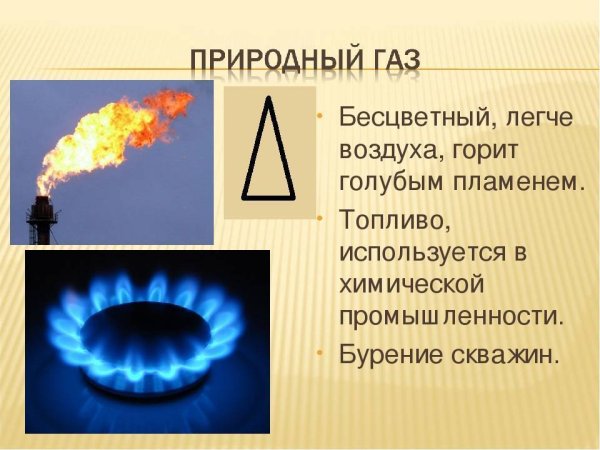 ПРИРОДНЫЙ ГАЗ

• Бесцветный, легче воздуха, горит голубым пламенем.
• Топливо, используется в химической промышленности.
• Бурение скважин.